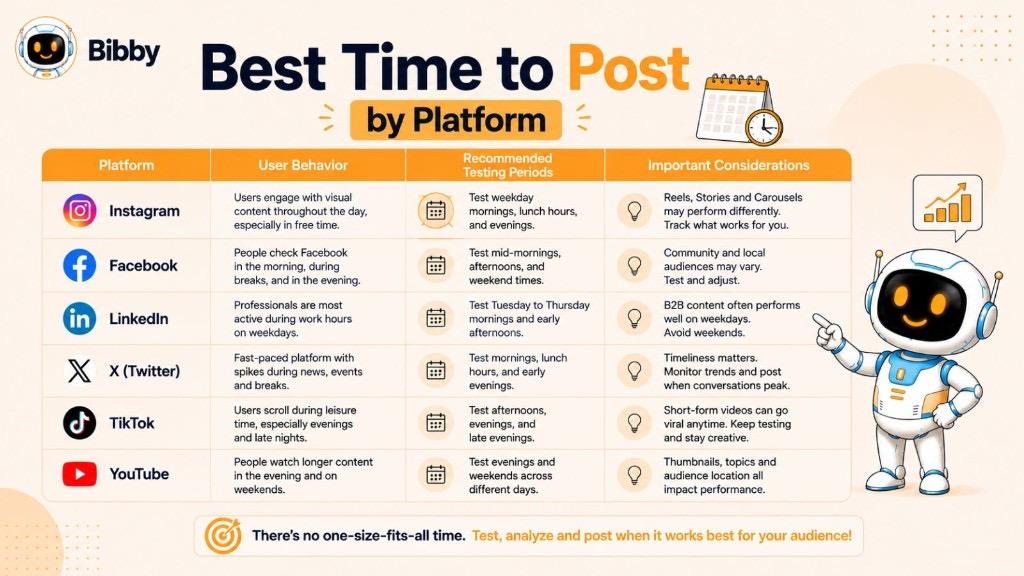 Bibby

Best Time to Post
by Platform

| Platform | User Behavior | Recommended Testing Periods | Important Considerations |
|---|---|---|---|
| Instagram | Users engage with visual content throughout the day, especially in free time. | Test weekday mornings, lunch hours, and evenings. | Reels, Stories and Carousels may perform differently. Track what works for you. |
| Facebook | People check Facebook in the morning, during breaks, and in the evening. | Test mid-mornings, afternoons, and weekend times. | Community and local audiences may vary. Test and adjust. |
| LinkedIn | Professionals are most active during work hours on weekdays. | Test Tuesday to Thursday mornings and early afternoons. | B2B content often performs well on weekdays. Avoid weekends. |
| X (Twitter) | Fast-paced platform with spikes during news, events and breaks. | Test mornings, lunch hours, and early evenings. | Timeliness matters. Monitor trends and post when conversations peak. |
| TikTok | Users scroll during leisure time, especially evenings and late nights. | Test afternoons, evenings, and late evenings. | Short-form videos can go viral anytime. Keep testing and stay creative. |
| YouTube | People watch longer content in the evening and on weekends. | Test evenings and weekends across different days. | Thumbnails, topics and audience location all impact performance. |

There's no one-size-fits-all time. Test, analyze and post when it works best for your audience!